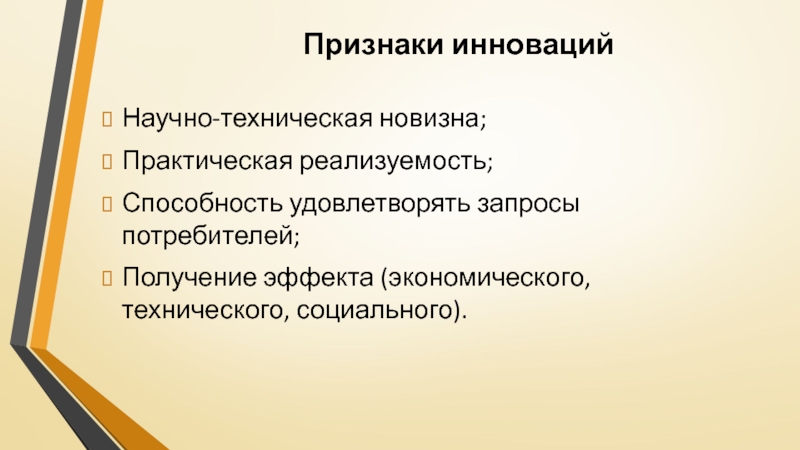 Признаки инноваций

Научно-техническая новизна;

Практическая реализуемость;

Способность удовлетворять запросы потребителей;

Получение эффекта (экономического, технического, социального).